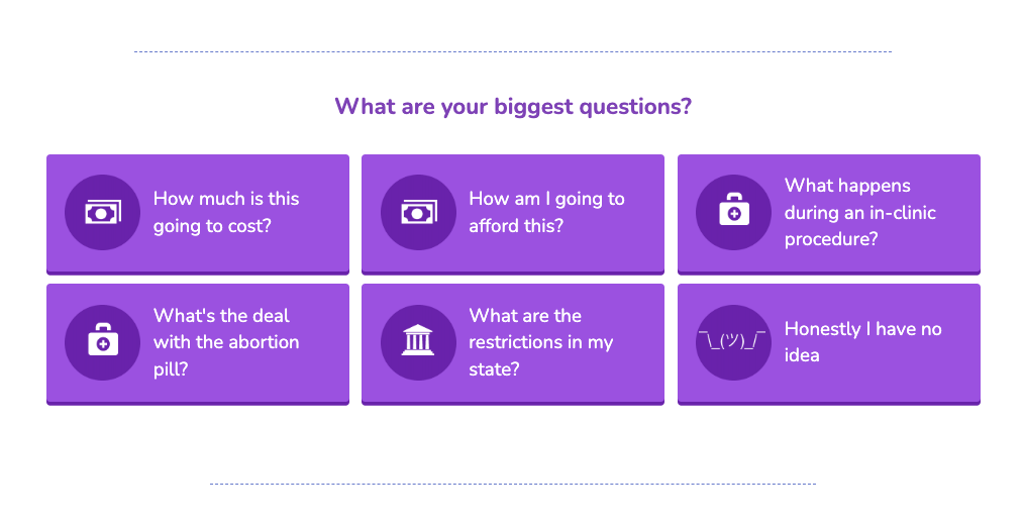 What are your biggest questions?

How much is this going to cost?

How am I going to afford this?

What happens during an in-clinic procedure?

What's the deal with the abortion pill?

What are the restrictions in my state?

¯\_(ツ)_/¯

Honestly I have no idea